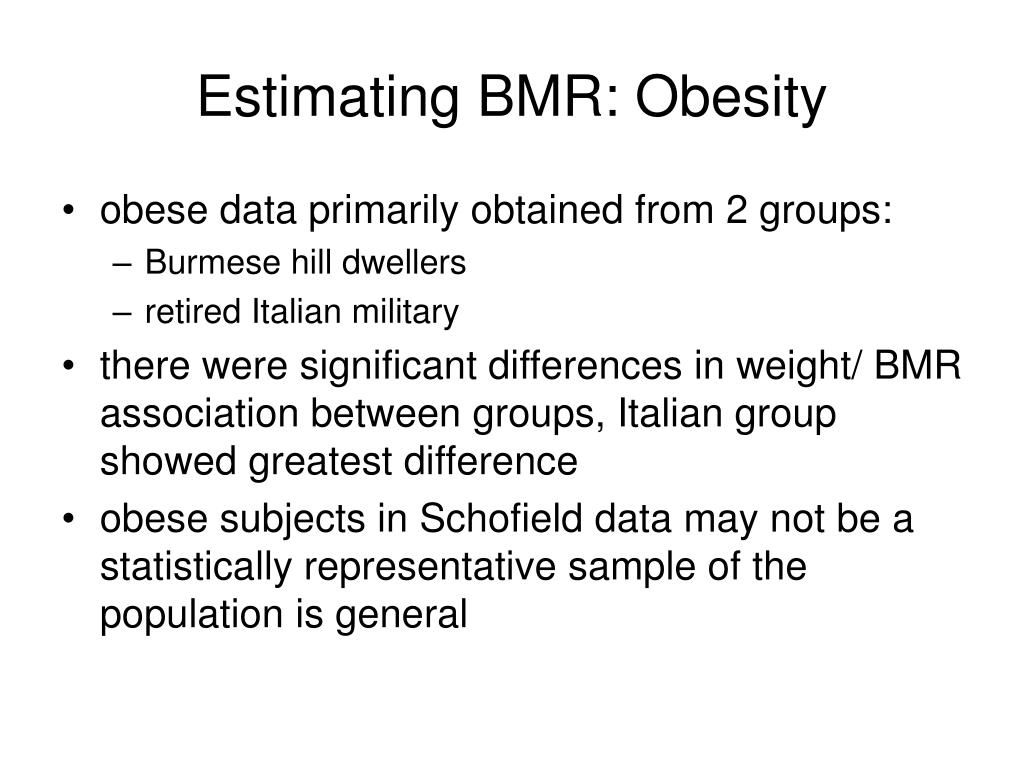 Estimating BMR: Obesity

• obese data primarily obtained from 2 groups:
– Burmese hill dwellers
– retired Italian military
• there were significant differences in weight/ BMR association between groups, Italian group showed greatest difference
• obese subjects in Schofield data may not be a statistically representative sample of the population is general